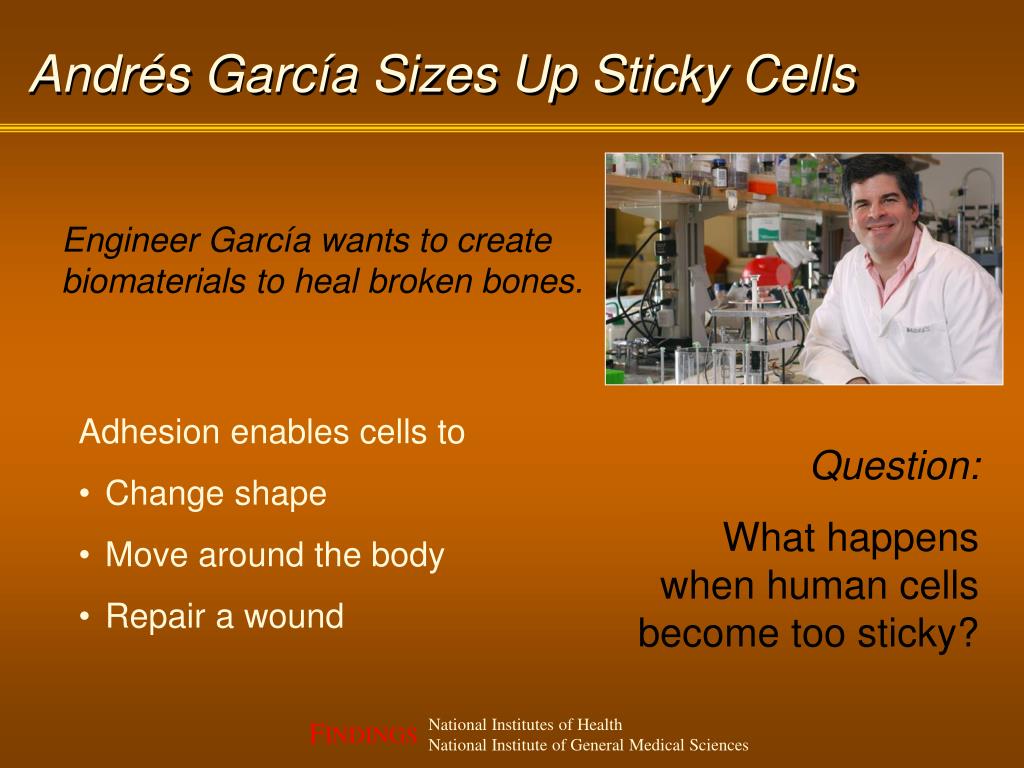 Andrés García Sizes Up Sticky Cells

Engineer García wants to create biomaterials to heal broken bones.

Adhesion enables cells to

• Change shape

• Move around the body

• Repair a wound

Question:

What happens when human cells become too sticky?

FINDINGS National Institutes of Health
National Institute of General Medical Sciences